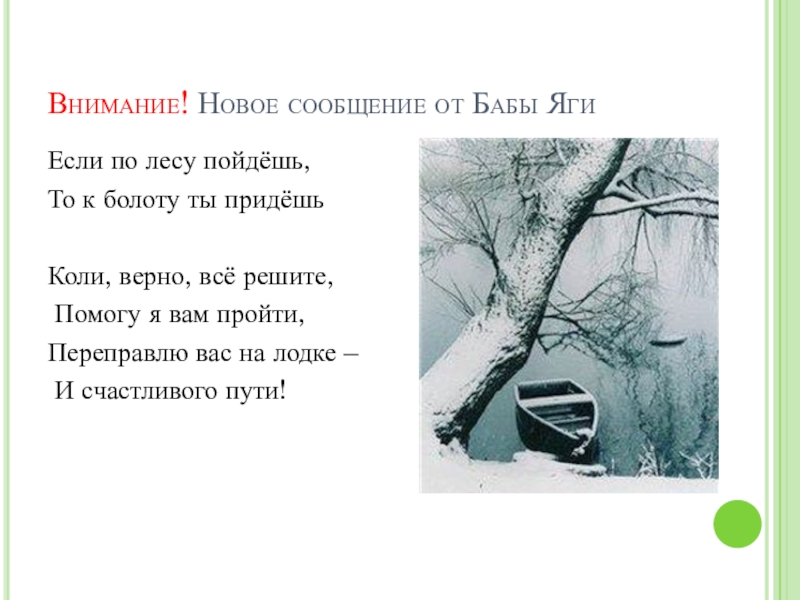 Внимание! Новое сообщение от Бабы Яги

Если по лесу пойдёшь,
То к болоту ты придёшь

Коли, верно, всё решите,
Помогу я вам пройти,
Переправлю вас на лодке –
И счастливого пути!